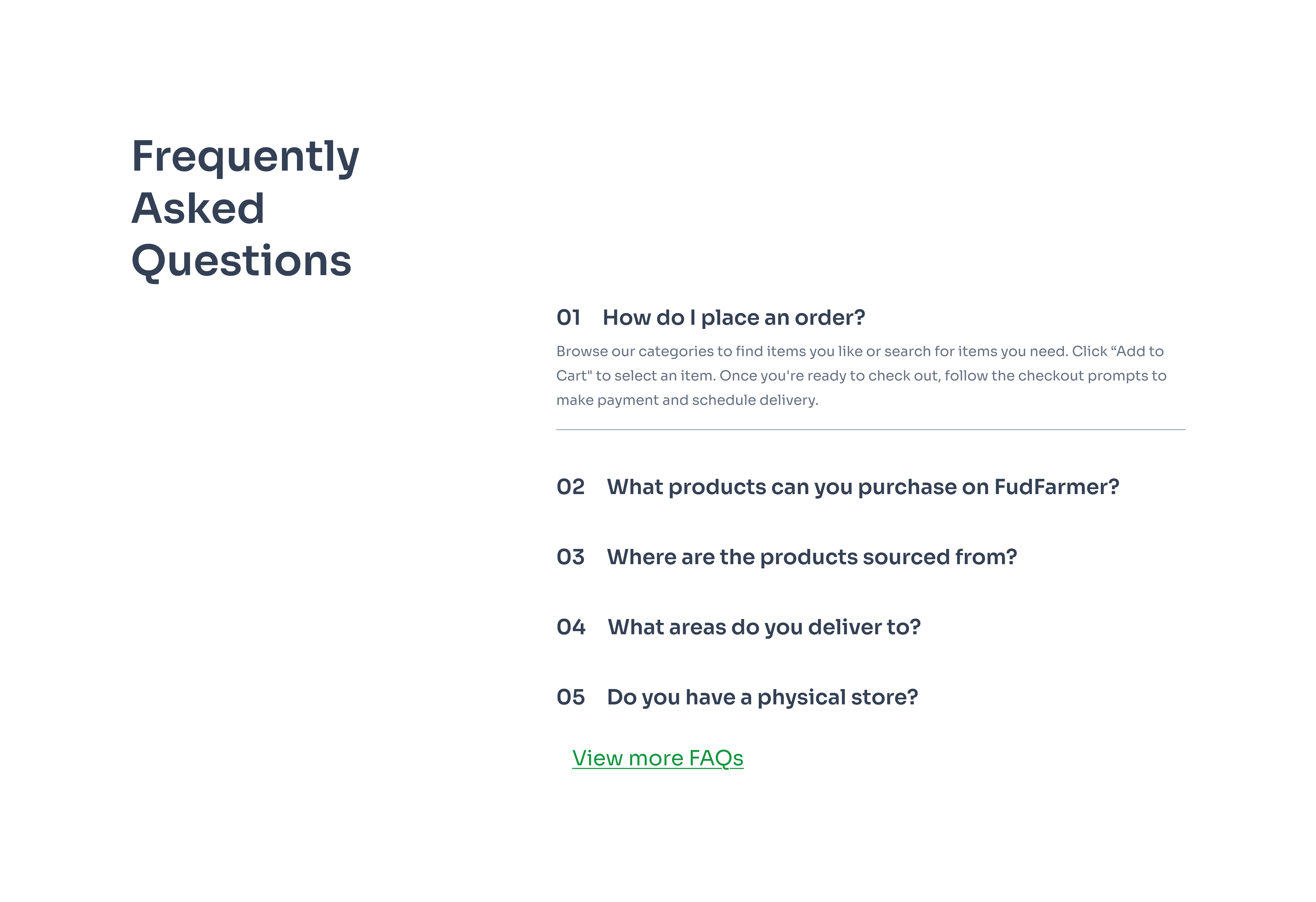 Frequently Asked Questions

01 How do I place an order?

Browse our categories to find items you like or search for items you need. Click “Add to Cart" to select an item. Once you're ready to check out, follow the checkout prompts to make payment and schedule delivery.

02 What products can you purchase on FudFarmer?

03 Where are the products sourced from?

04 What areas do you deliver to?

05 Do you have a physical store?

View more FAQs